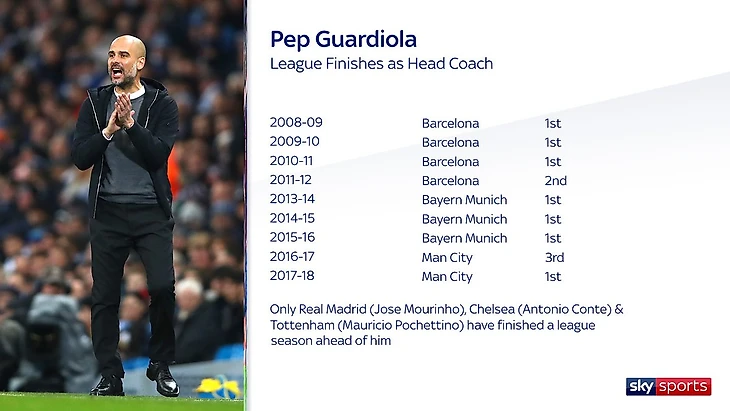 Pep Guardiola
League Finishes as Head Coach

| | | |
|---|---|---|
| 2008-09 | Barcelona | 1st |
| 2009-10 | Barcelona | 1st |
| 2010-11 | Barcelona | 1st |
| 2011-12 | Barcelona | 2nd |
| 2013-14 | Bayern Munich | 1st |
| 2014-15 | Bayern Munich | 1st |
| 2015-16 | Bayern Munich | 1st |
| 2016-17 | Man City | 3rd |
| 2017-18 | Man City | 1st |

Only Real Madrid (Jose Mourinho), Chelsea (Antonio Conte) & Tottenham (Mauricio Pochettino) have finished a league season ahead of him

sky sports